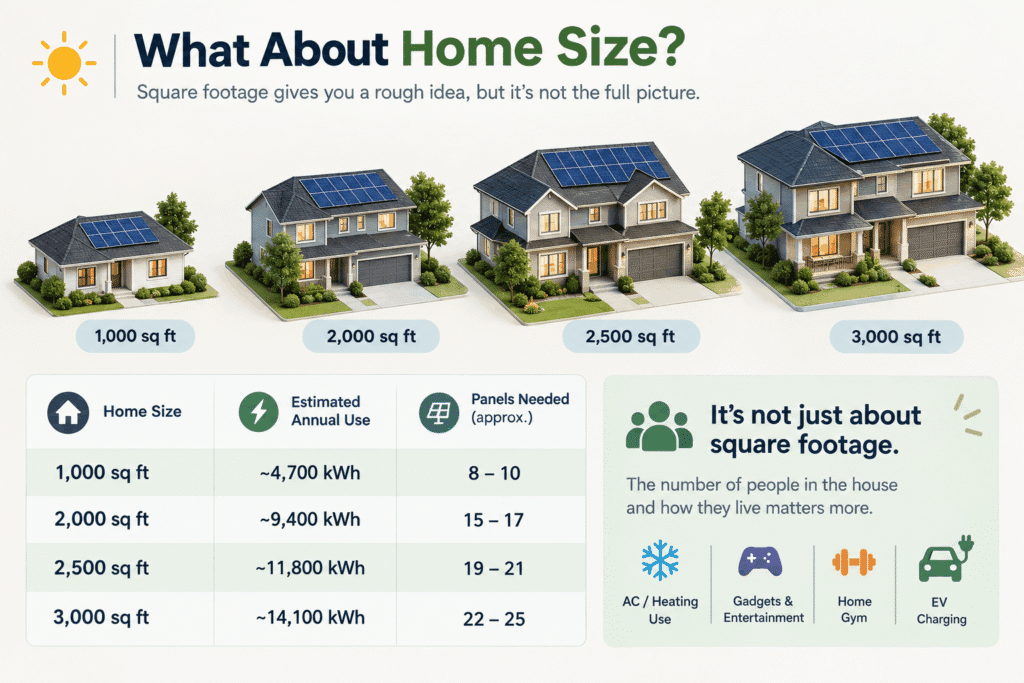 What About Home Size?

Square footage gives you a rough idea, but it's not the full picture.

1,000 sq ft

2,000 sq ft

2,500 sq ft

3,000 sq ft

| Home Size | Estimated Annual Use | Panels Needed (approx.) |
|---|---|---|
| 1,000 sq ft | ~4,700 kWh | 8 – 10 |
| 2,000 sq ft | ~9,400 kWh | 15 – 17 |
| 2,500 sq ft | ~11,800 kWh | 19 – 21 |
| 3,000 sq ft | ~14,100 kWh | 22 – 25 |

It's not just about square footage.

The number of people in the house and how they live matters more.

AC / Heating Use

Gadgets & Entertainment

Home Gym

EV Charging